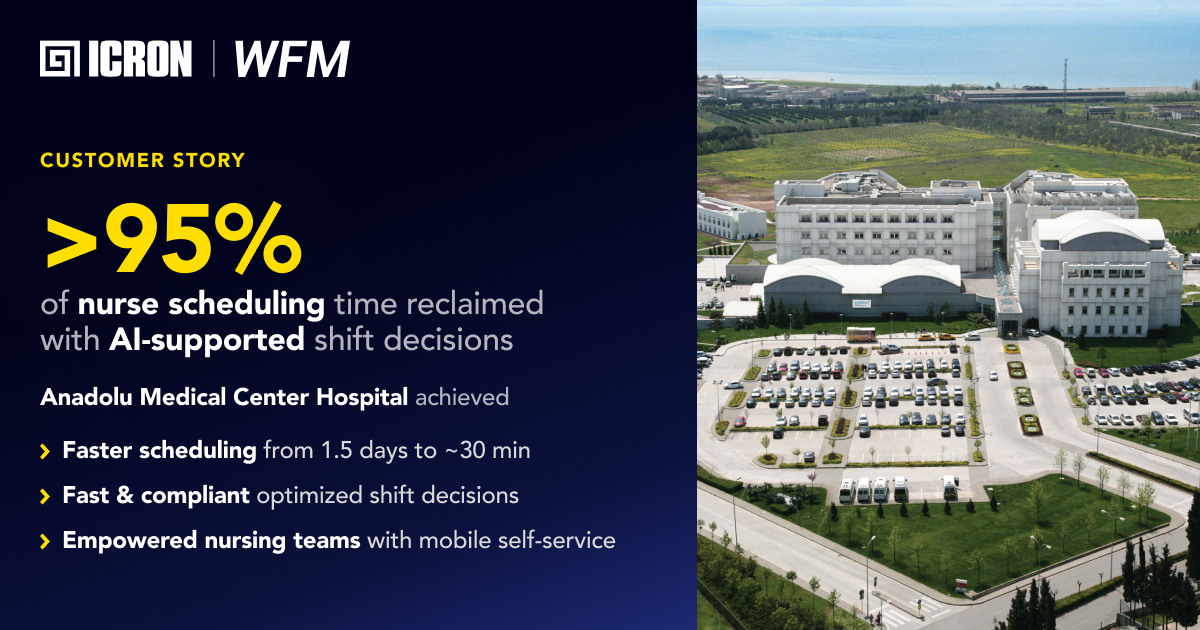 ICRON | WFM

CUSTOMER STORY

>95%

of nurse scheduling time reclaimed with AI-supported shift decisions

Anadolu Medical Center Hospital achieved

› Faster scheduling from 1.5 days to ~30 min

› Fast & compliant optimized shift decisions

› Empowered nursing teams with mobile self-service